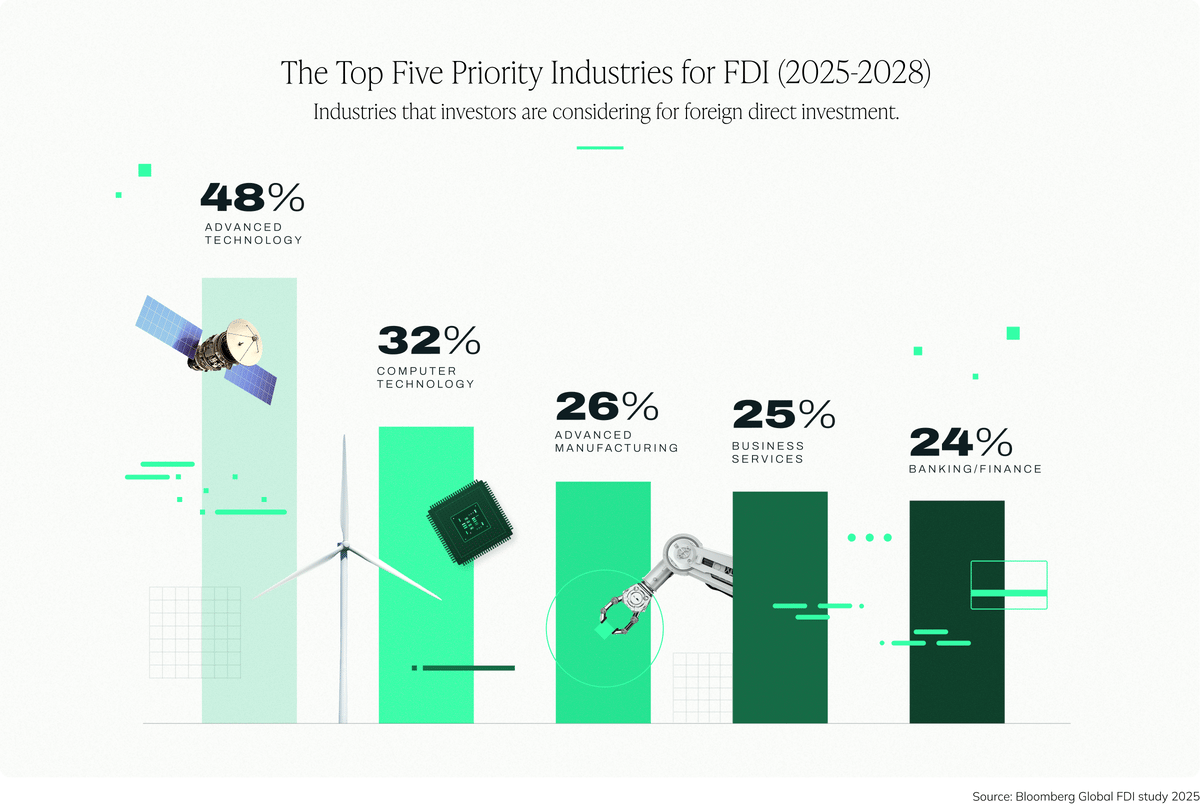 The Top Five Priority Industries for FDI (2025-2028)

Industries that investors are considering for foreign direct investment.

48%
ADVANCED TECHNOLOGY

32%
COMPUTER TECHNOLOGY

26%
ADVANCED MANUFACTURING

25%
BUSINESS SERVICES

24%
BANKING/FINANCE

Source: Bloomberg Global FDI study 2025